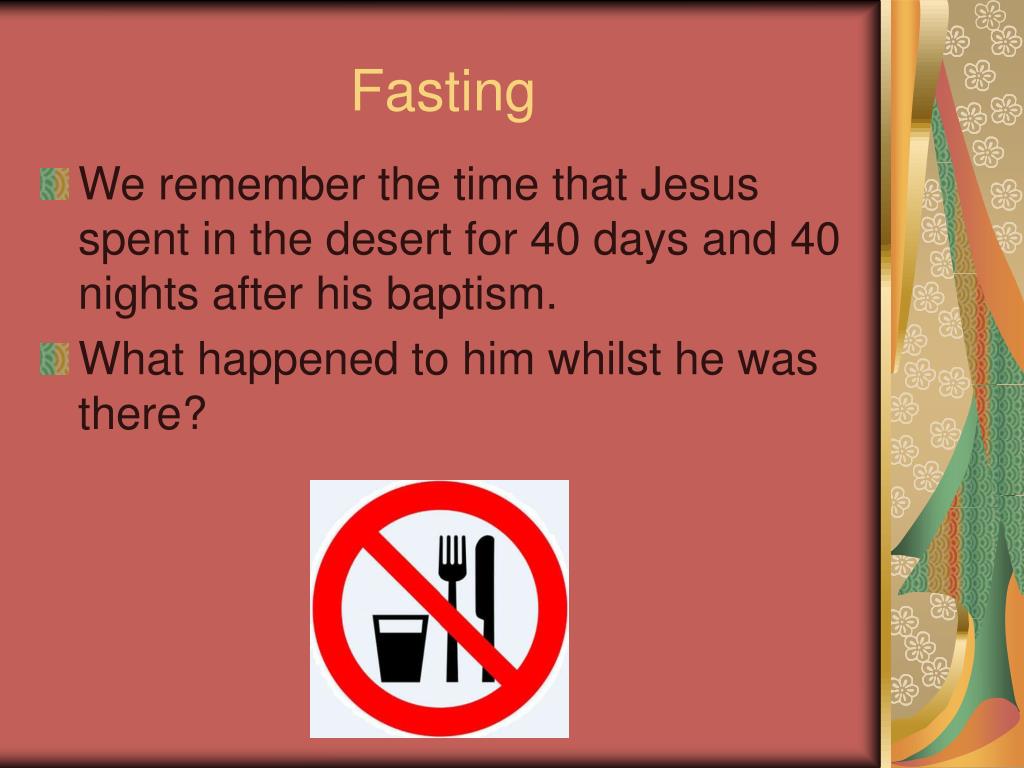 Fasting

We remember the time that Jesus spent in the desert for 40 days and 40 nights after his baptism.

What happened to him whilst he was there?